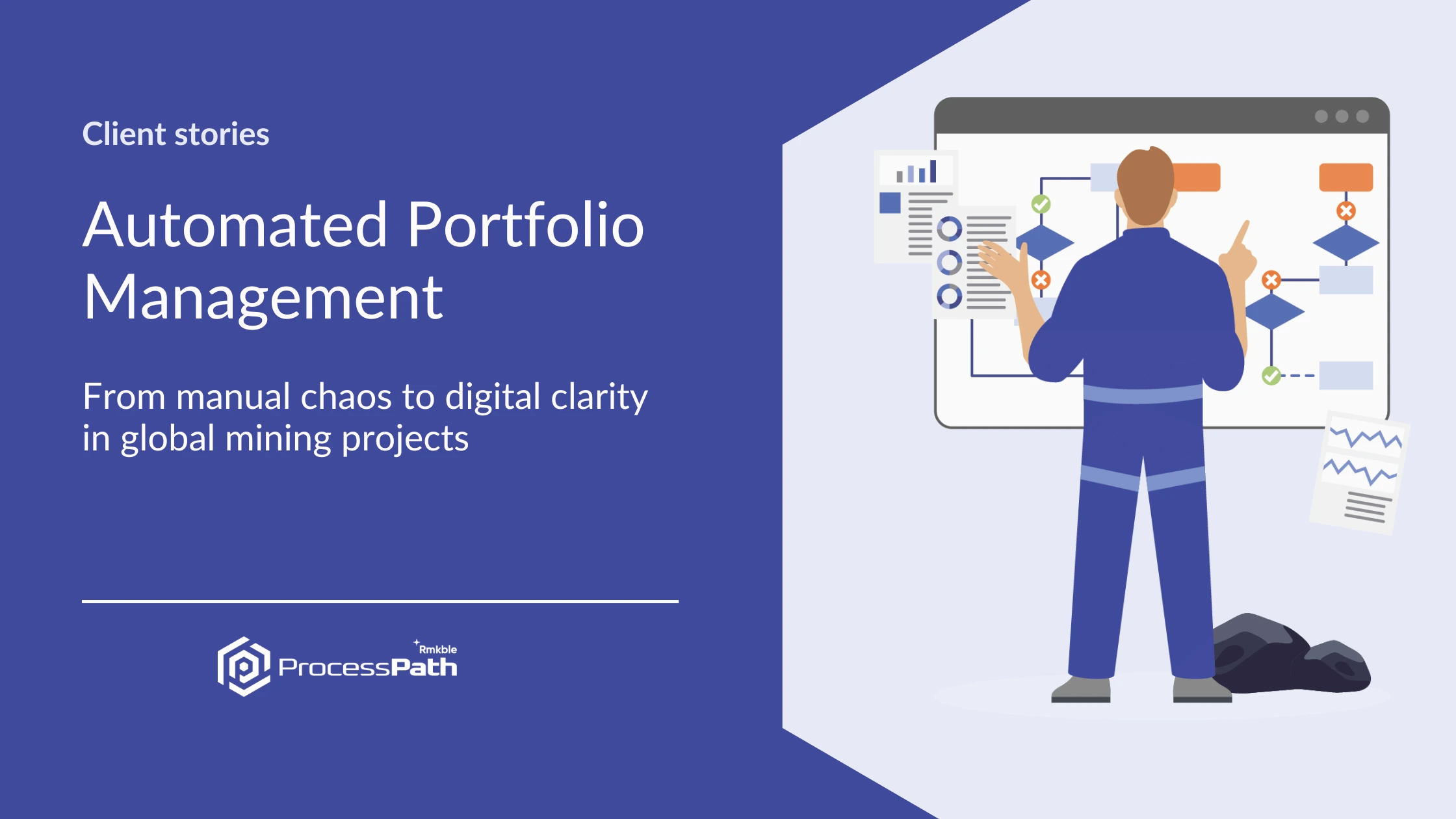 Client stories

Automated Portfolio Management

From manual chaos to digital clarity in global mining projects

Rmkble
ProcessPath